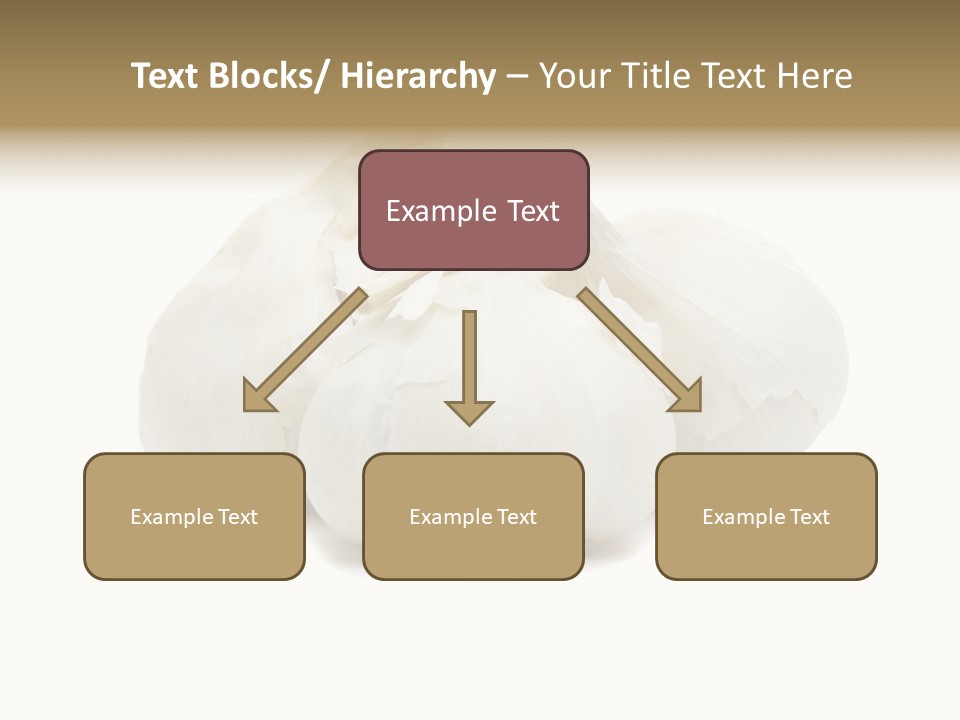 Text Blocks/ Hierarchy – Your Title Text Here

Example Text

Example Text

Example Text

Example Text